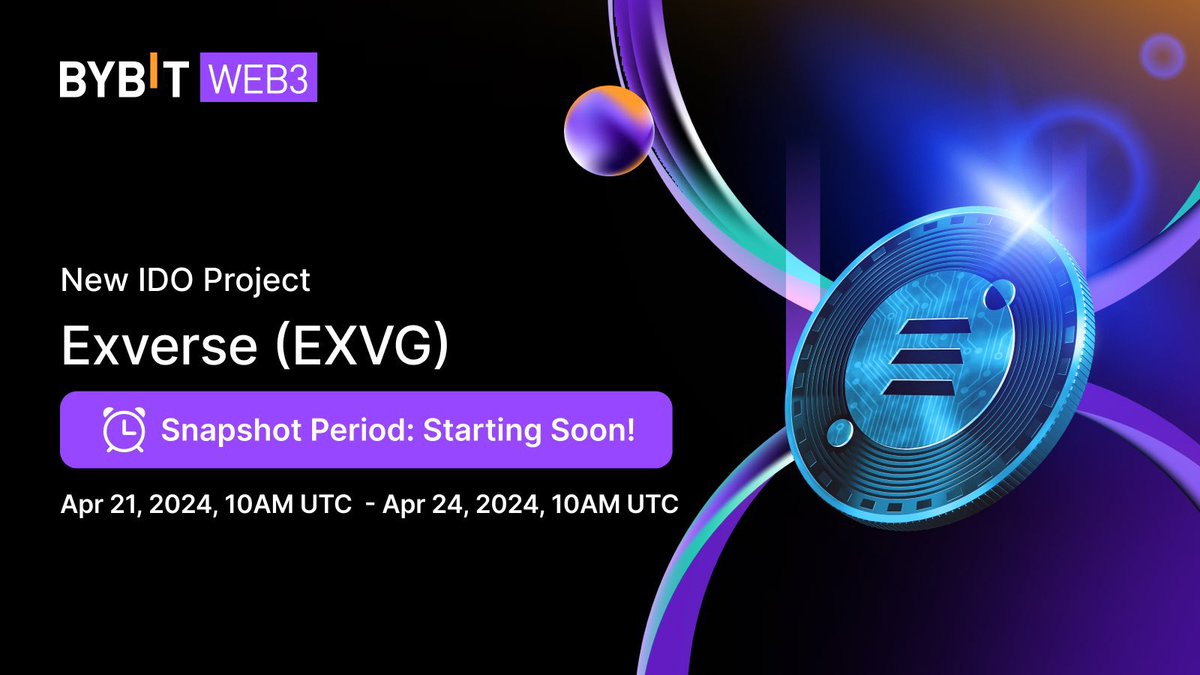 BYBIT WEB3

New IDO Project

Exverse (EXVG)

Snapshot Period: Starting Soon!

Apr 21, 2024, 10AM UTC - Apr 24, 2024, 10AM UTC